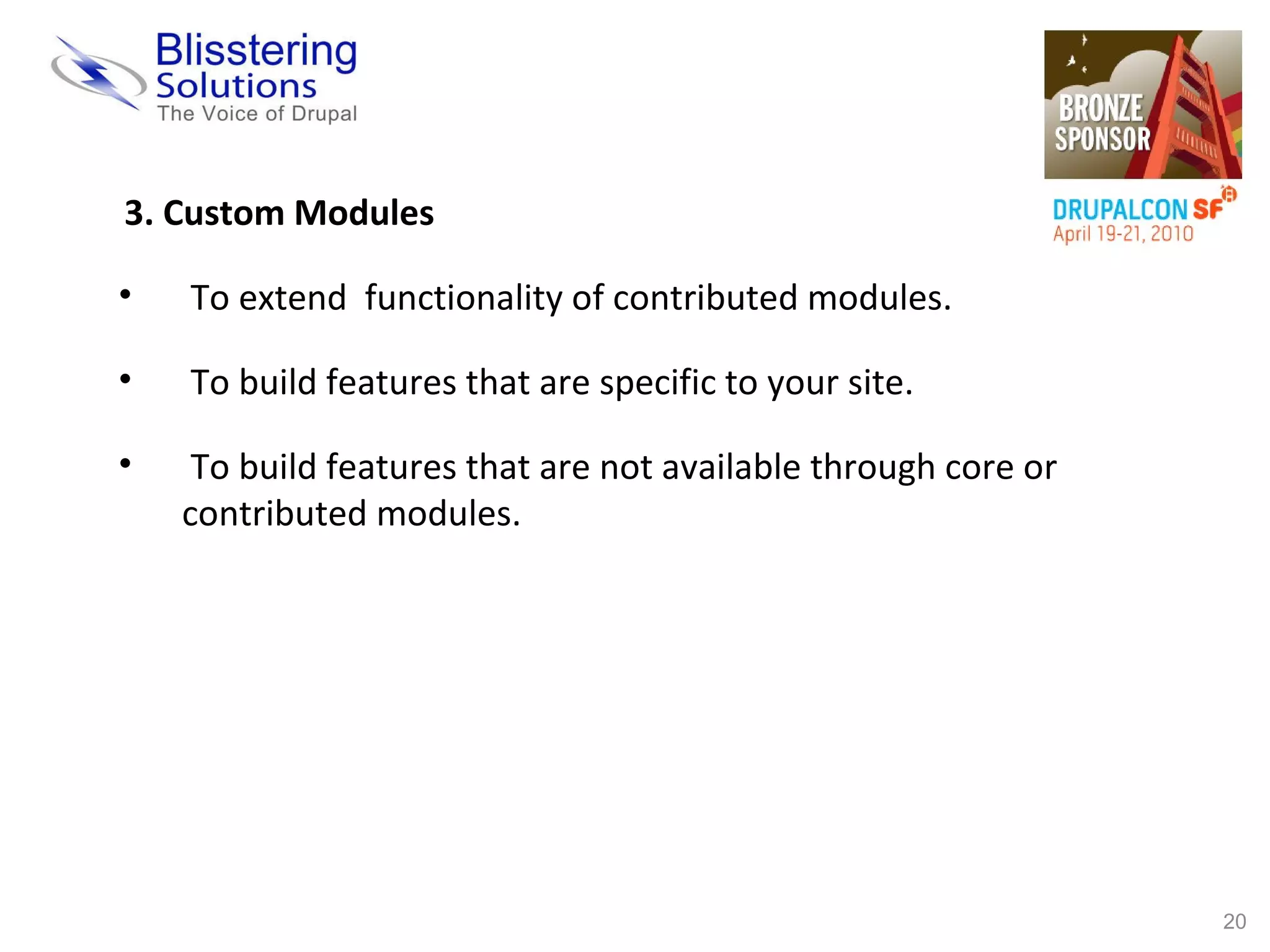 Blisstering Solutions
The Voice of Drupal

BRONZE SPONSOR

DRUPALCON SF
April 19-21, 2010

3. Custom Modules

• To extend functionality of contributed modules.

• To build features that are specific to your site.

• To build features that are not available through core or contributed modules.

20